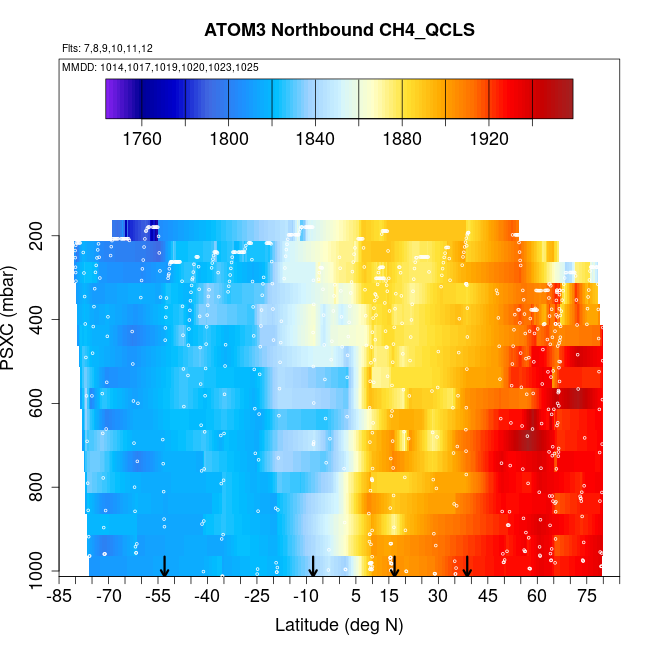 ATOM3 Northbound CH4_QCLS

Flts: 7,8,9,10,11,12

MMDD: 1014,1017,1019,1020,1023,1025

1760 1800 1840 1880 1920

PSXC (mbar)

200
400
600
800
1000

-85 -70 -55 -40 -25 -10 5 15 30 45 60 75

Latitude (deg N)